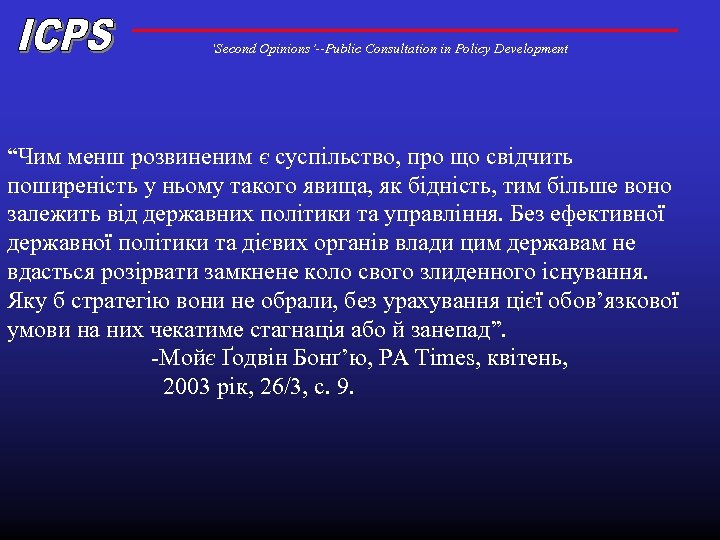 ICPS

'Second Opinions'--Public Consultation in Policy Development

“Чим менш розвиненим є суспільство, про що свідчить поширеність у ньому такого явища, як бідність, тим більше воно залежить від державних політики та управління. Без ефективної державної політики та дієвих органів влади цим державам не вдасться розірвати замкнене коло свого злиденного існування. Яку б стратегію вони не обрали, без урахування цієї обов’язкової умови на них чекатиме стагнація або й занепад”.

-Мойє Ґодвін Бонґ’ю, PA Times, квітень, 2003 рік, 26/3, с. 9.